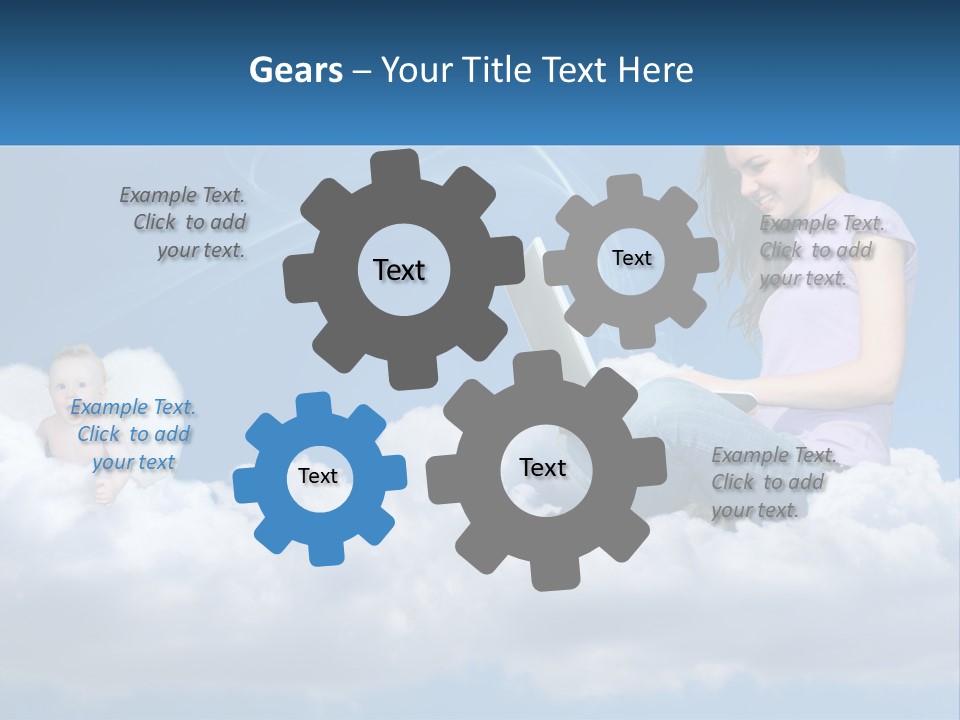 Gears – Your Title Text Here

Example Text. Click to add your text.

Text

Text

Example Text. Click to add your text.

Example Text. Click to add your text

Text

Text

Example Text. Click to add your text.